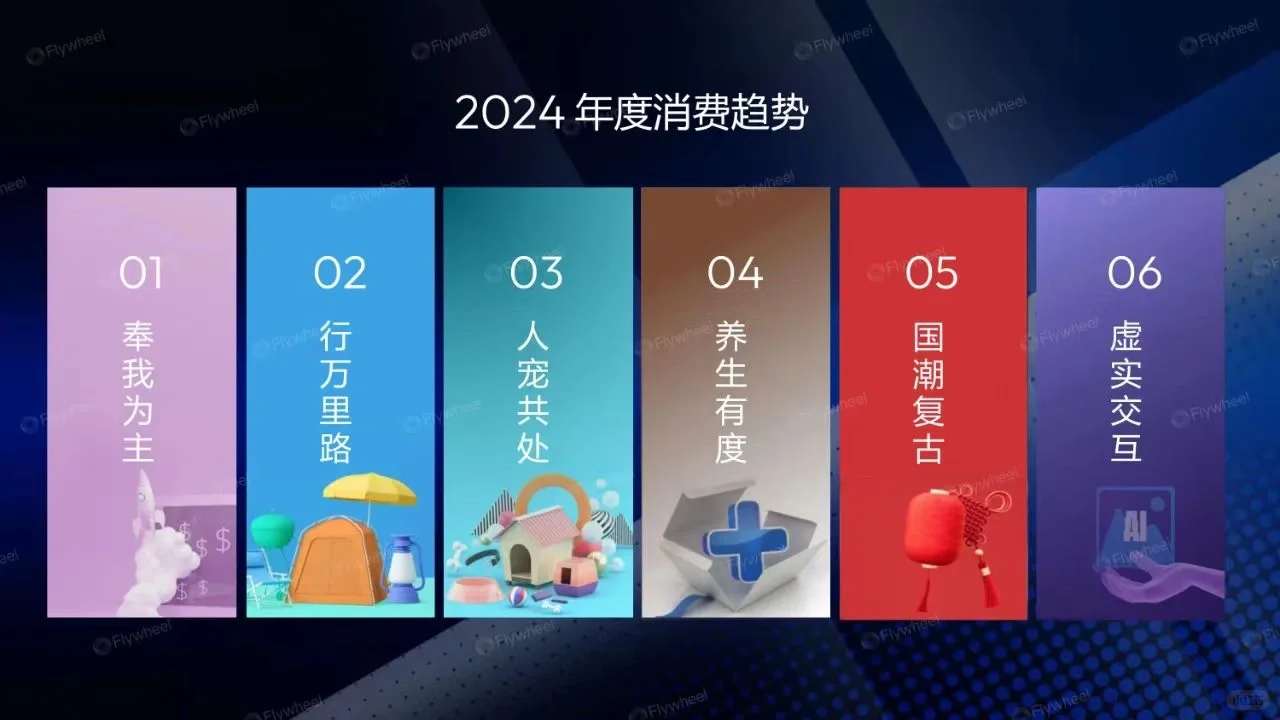 2024 年度消费趋势

01
奉我为主

02
行万里路

03
人宠共处

04
养生有度

05
国潮复古

06
虚实交互

AI

Flywheel